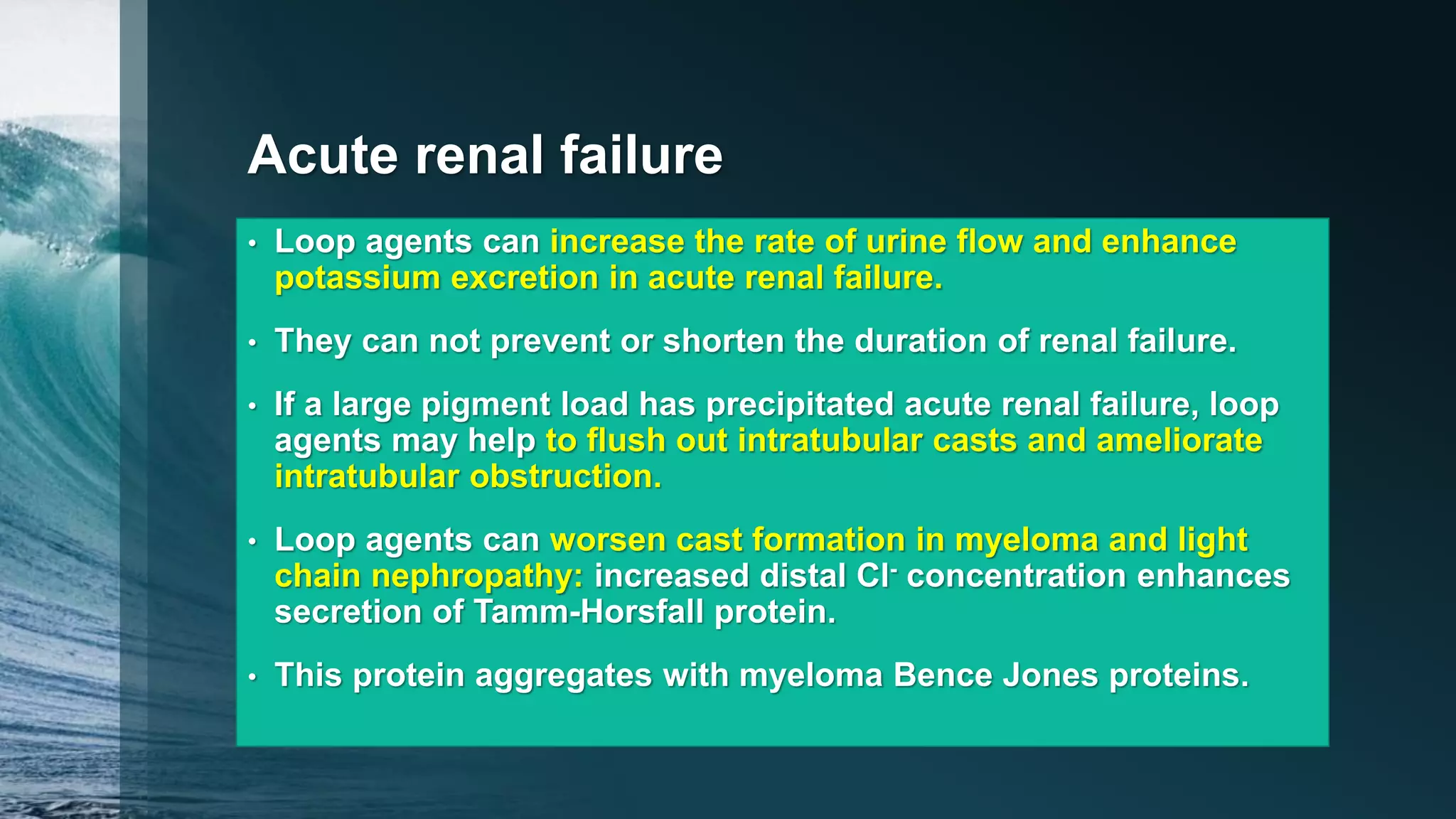 Acute renal failure

• Loop agents can increase the rate of urine flow and enhance potassium excretion in acute renal failure.

• They can not prevent or shorten the duration of renal failure.

• If a large pigment load has precipitated acute renal failure, loop agents may help to flush out intratubular casts and ameliorate intratubular obstruction.

• Loop agents can worsen cast formation in myeloma and light chain nephropathy: increased distal $Cl^-$ concentration enhances secretion of Tamm-Horsfall protein.

• This protein aggregates with myeloma Bence Jones proteins.